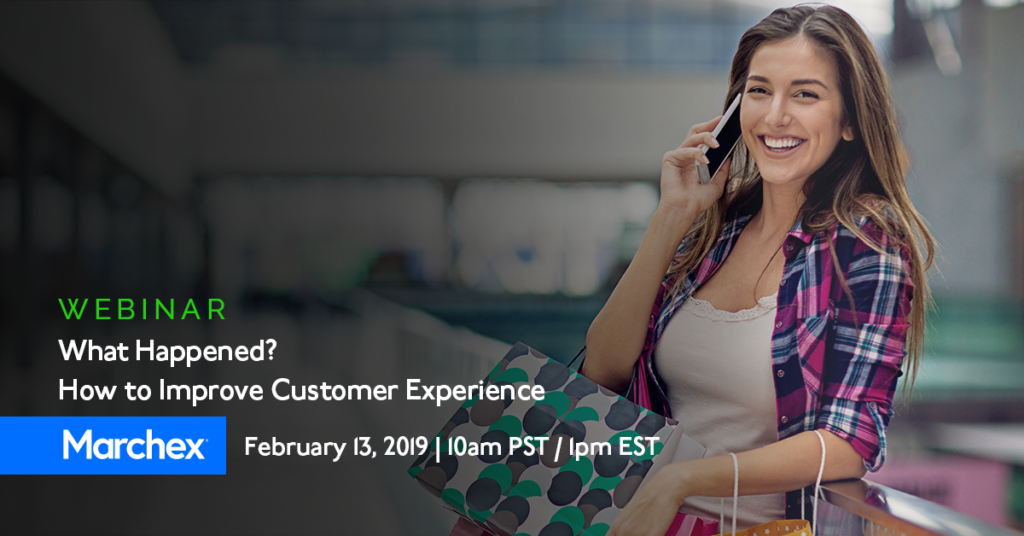 WEBINAR
What Happened?
How to Improve Customer Experience

Marchex

February 13, 2019 | 10am PST / 1pm EST